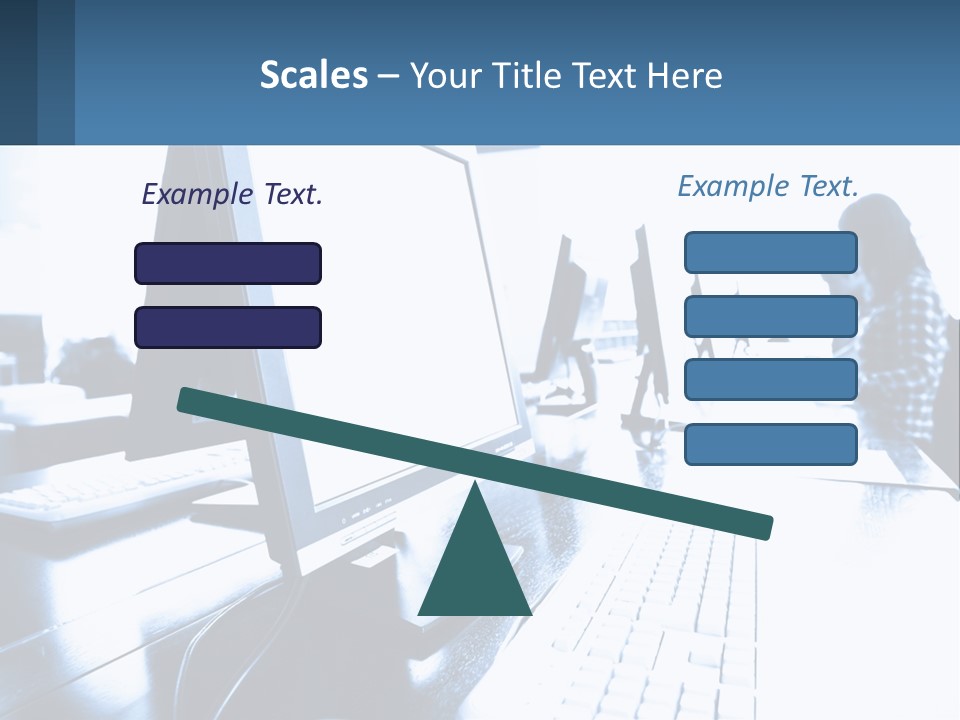 Scales – Your Title Text Here

Example Text.

Example Text.